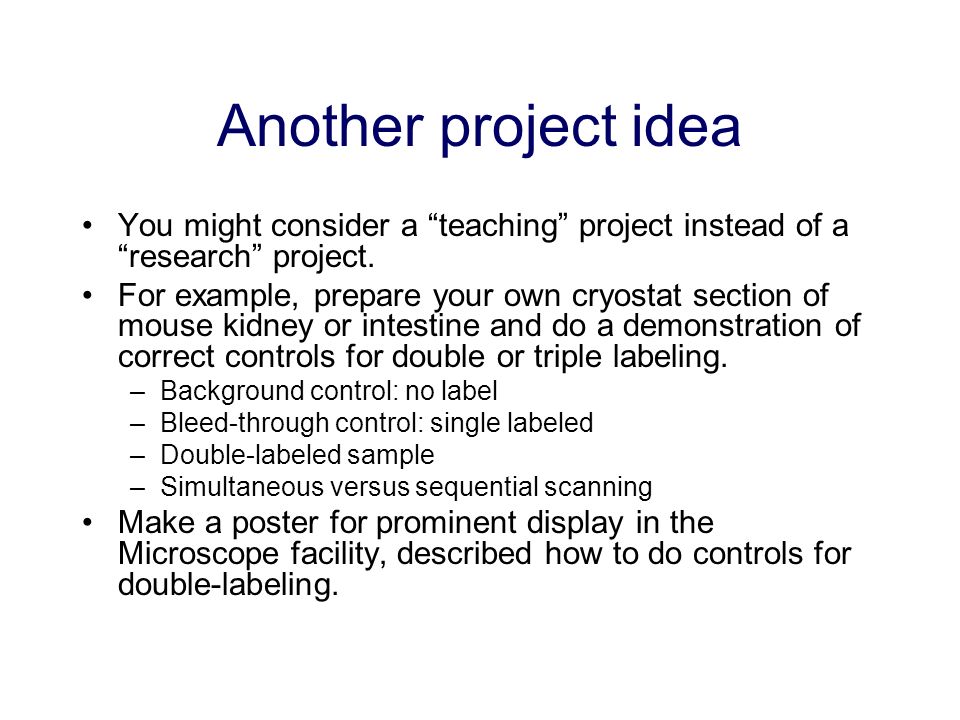 Another project idea

• You might consider a “teaching” project instead of a “research” project.

• For example, prepare your own cryostat section of mouse kidney or intestine and do a demonstration of correct controls for double or triple labeling.
– Background control: no label
– Bleed-through control: single labeled
– Double-labeled sample
– Simultaneous versus sequential scanning

• Make a poster for prominent display in the Microscope facility, described how to do controls for double-labeling.